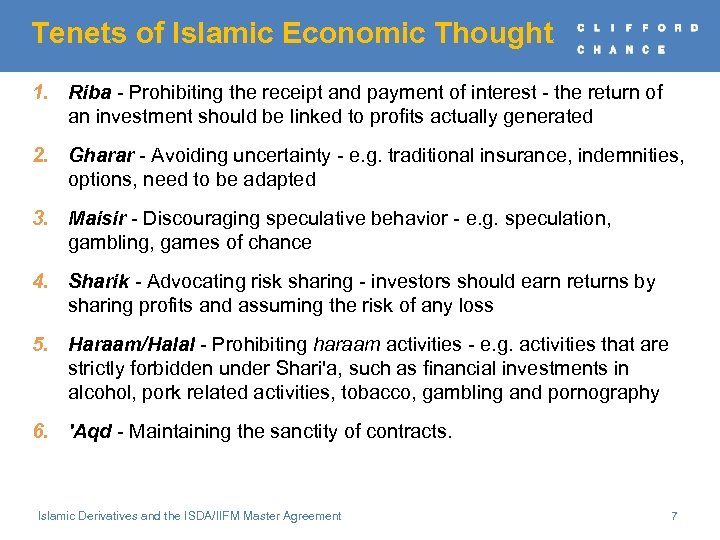 Tenets of Islamic Economic Thought

CLIFFORD CHANCE

1. Riba - Prohibiting the receipt and payment of interest - the return of an investment should be linked to profits actually generated

2. Gharar - Avoiding uncertainty - e.g. traditional insurance, indemnities, options, need to be adapted

3. Maisir - Discouraging speculative behavior - e.g. speculation, gambling, games of chance

4. Sharik - Advocating risk sharing - investors should earn returns by sharing profits and assuming the risk of any loss

5. Haraam/Halal - Prohibiting haraam activities - e.g. activities that are strictly forbidden under Shari'a, such as financial investments in alcohol, pork related activities, tobacco, gambling and pornography

6. 'Aqd - Maintaining the sanctity of contracts.

Islamic Derivatives and the ISDA/IIFM Master Agreement

7